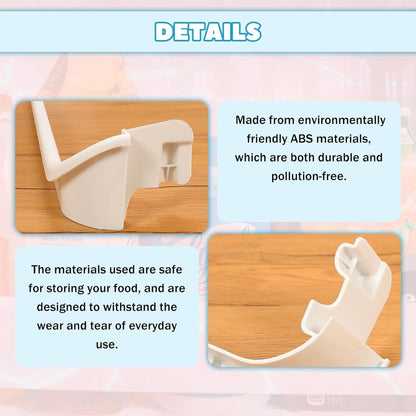 DETAILS

Made from environmentally friendly ABS materials, which are both durable and pollution-free.

The materials used are safe for storing your food, and are designed to withstand the wear and tear of everyday use.